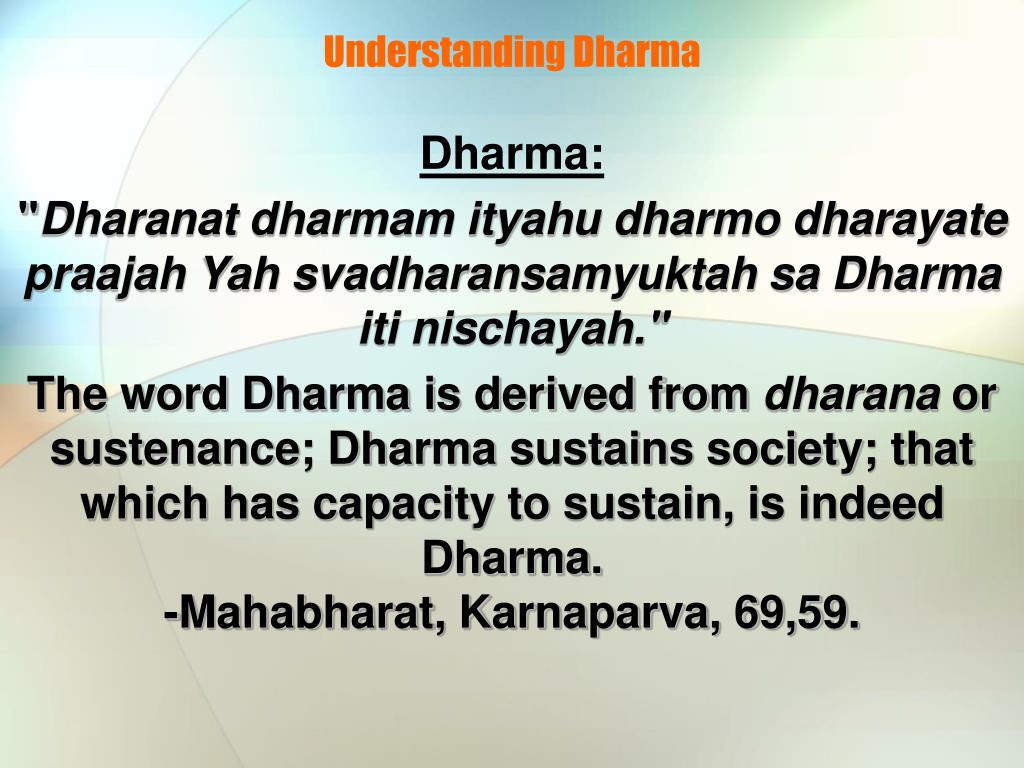 Understanding Dharma

Dharma:

"Dharanat dharmam ityahu dharmo dharayate praajah Yah svadharansamyuktah sa Dharma iti nischayah."

The word Dharma is derived from dharana or sustenance; Dharma sustains society; that which has capacity to sustain, is indeed Dharma.
-Mahabharat, Karnaparva, 69,59.